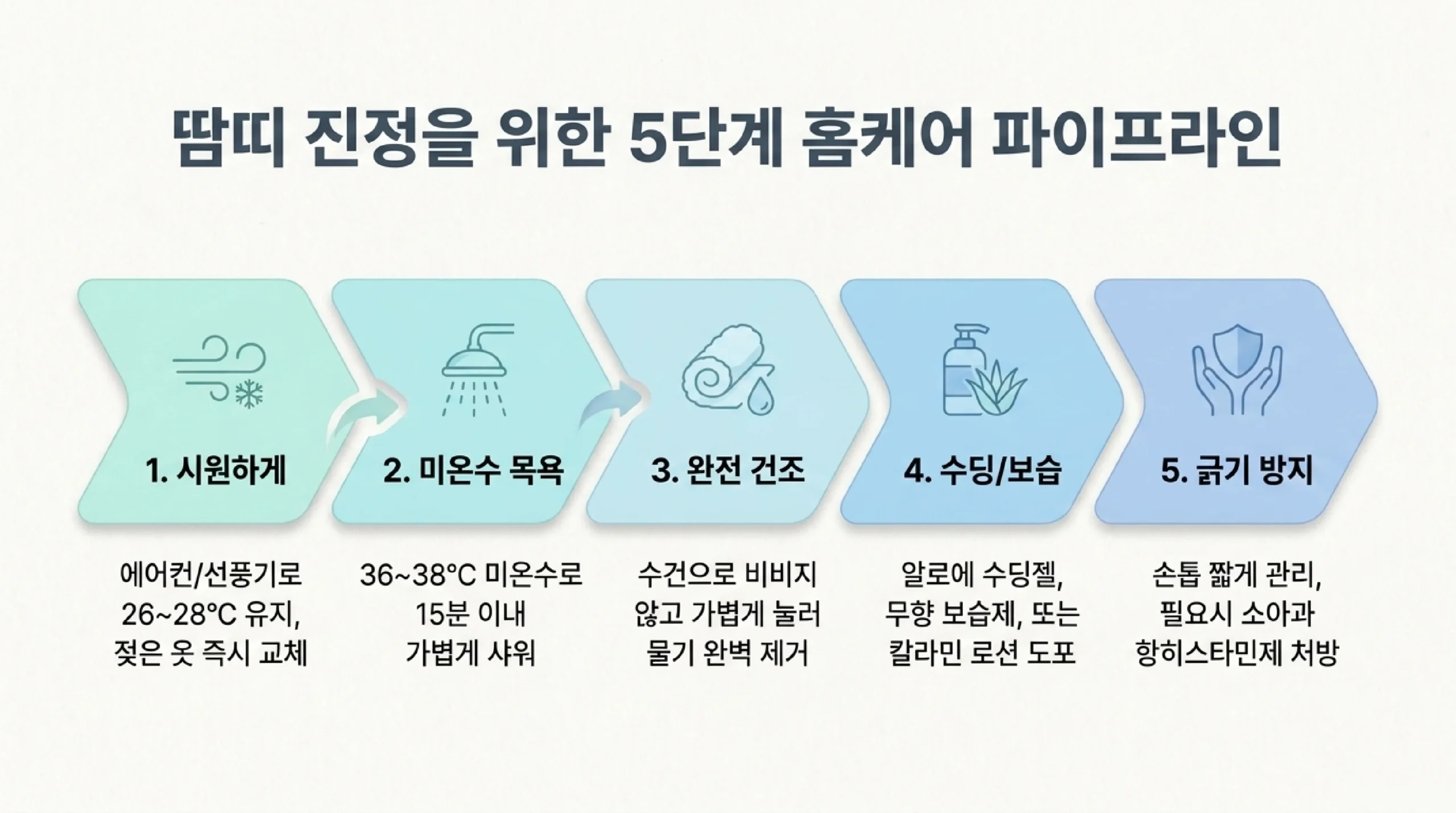 땀띠 진정을 위한 5단계 홈케어 파이프라인

1. 시원하게

에어컨/선풍기로 26~28°C 유지, 젖은 옷 즉시 교체

2. 미온수 목욕

36~38°C 미온수로 15분 이내 가볍게 샤워

3. 완전 건조

수건으로 비비지 않고 가볍게 눌러 물기 완벽 제거

4. 수딩/보습

알로에 수딩젤, 무향 보습제, 또는 칼라민 로션 도포

5. 긁기 방지

손톱 짧게 관리, 필요시 소아과 항히스타민제 처방